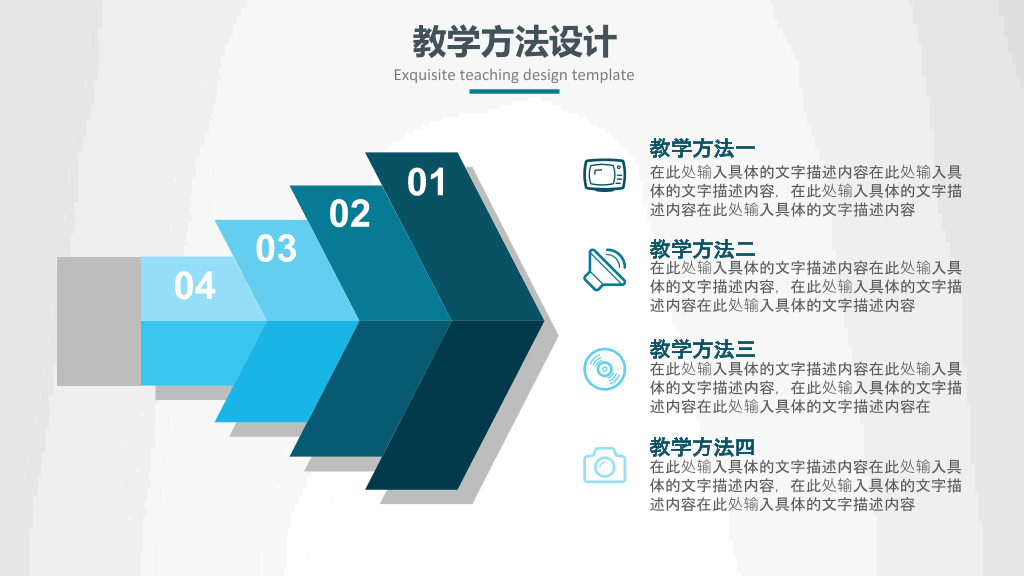 教学方法设计

Exquisite teaching design template

04

03

02

01

教学方法一

在此处输入具体的文字描述内容在此处输入具体的文字描述内容，在此处输入具体的文字描述内容在此处输入具体的文字描述内容

教学方法二

在此处输入具体的文字描述内容在此处输入具体的文字描述内容，在此处输入具体的文字描述内容在此处输入具体的文字描述内容

教学方法三

在此处输入具体的文字描述内容在此处输入具体的文字描述内容，在此处输入具体的文字描述内容在此处输入具体的文字描述内容在

教学方法四

在此处输入具体的文字描述内容在此处输入具体的文字描述内容，在此处输入具体的文字描述内容在此处输入具体的文字描述内容